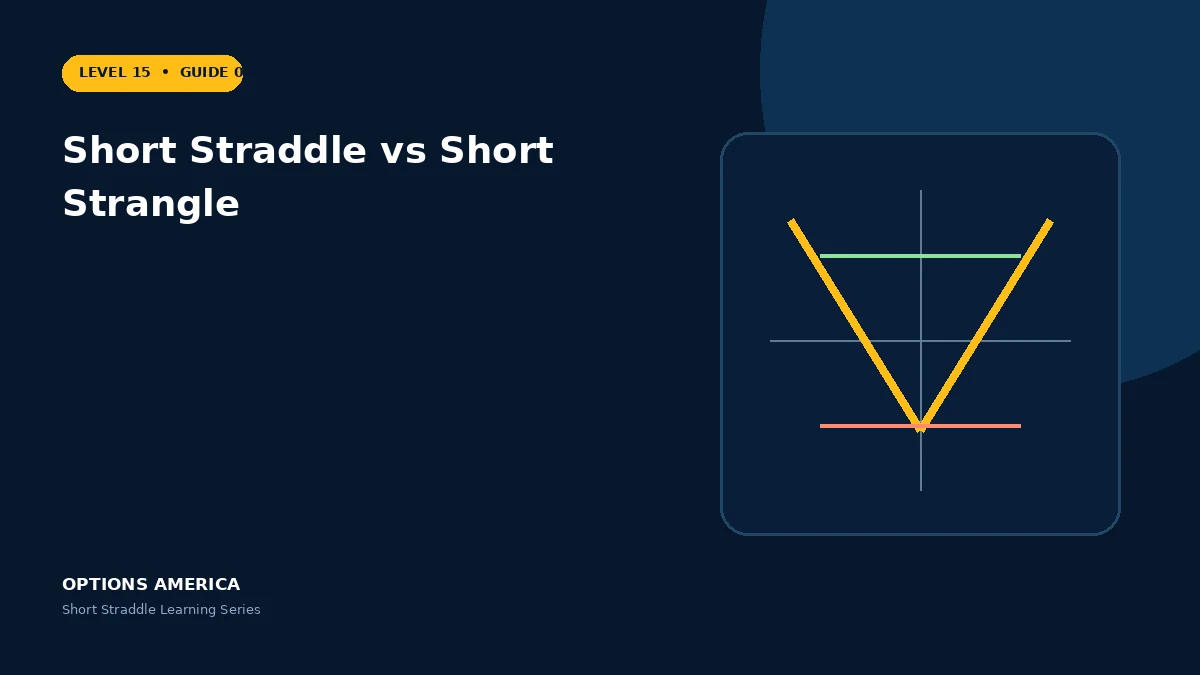 LEVEL 15 • GUIDE 0

Short Straddle vs Short Strangle

OPTIONS AMERICA

Short Straddle Learning Series